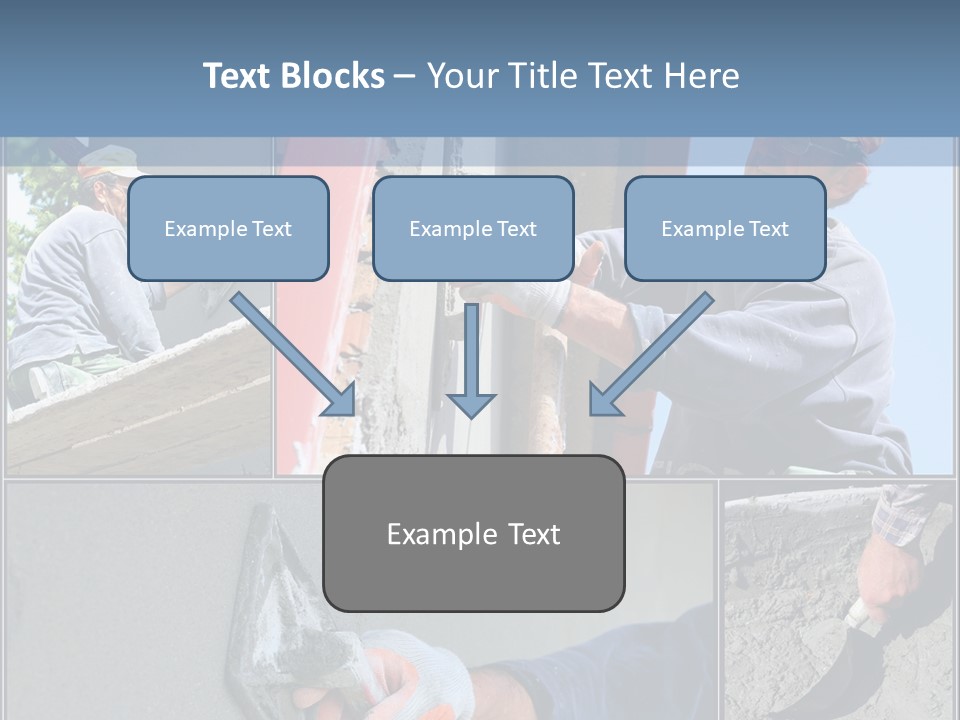 Text Blocks – Your Title Text Here

Example Text

Example Text

Example Text

Example Text